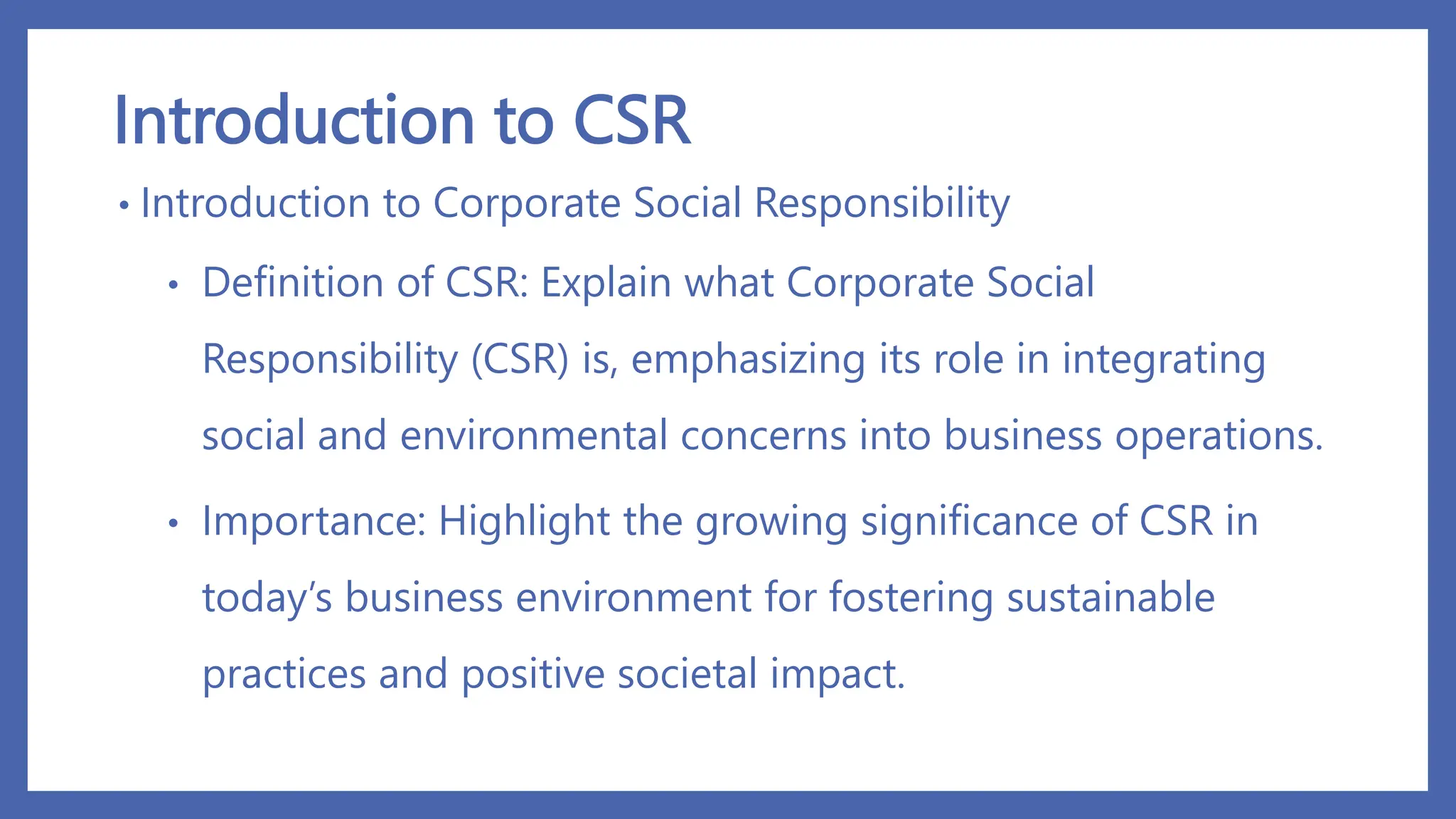 Introduction to CSR

• Introduction to Corporate Social Responsibility

• Definition of CSR: Explain what Corporate Social Responsibility (CSR) is, emphasizing its role in integrating social and environmental concerns into business operations.

• Importance: Highlight the growing significance of CSR in today’s business environment for fostering sustainable practices and positive societal impact.